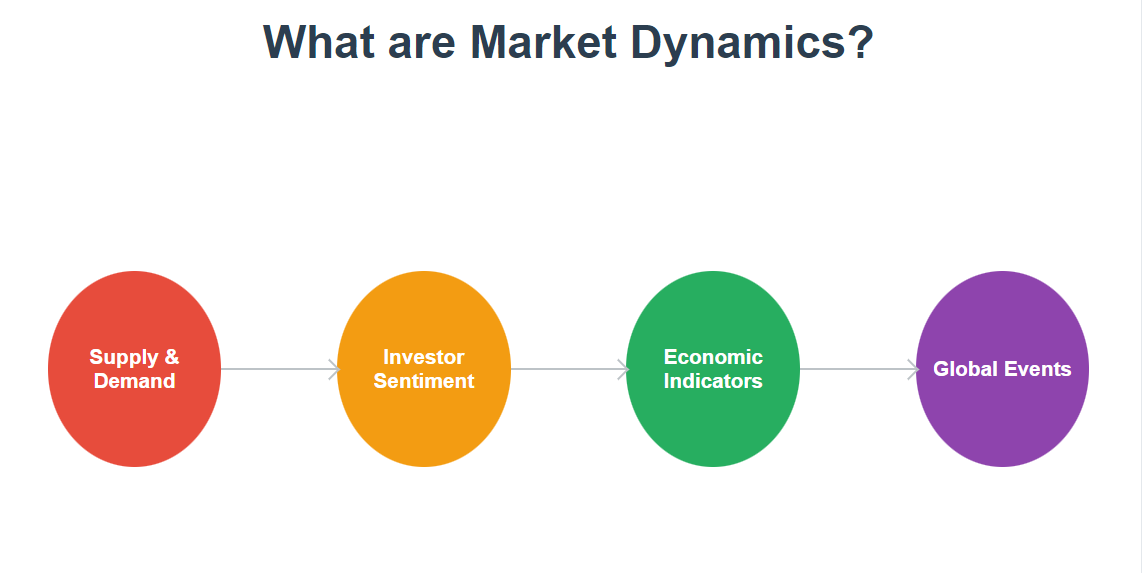 What are Market Dynamics?

Supply & Demand

Investor Sentiment

Economic Indicators

Global Events